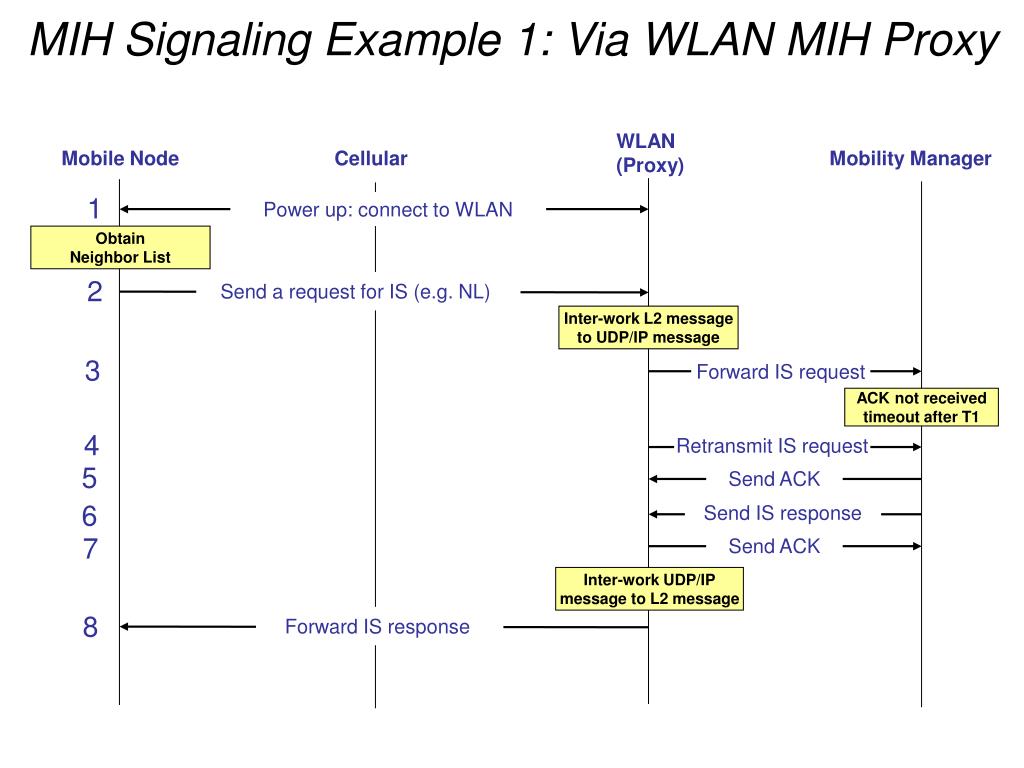 MIH Signaling Example 1: Via WLAN MIH Proxy

Mobile Node

Cellular

WLAN (Proxy)

Mobility Manager

1

Power up: connect to WLAN

Obtain Neighbor List

2

Send a request for IS (e.g. NL)

Inter-work L2 message to UDP/IP message

3

Forward IS request

ACK not received timeout after T1

4

Retransmit IS request

5

Send ACK

6

Send IS response

7

Send ACK

Inter-work UDP/IP message to L2 message

8

Forward IS response